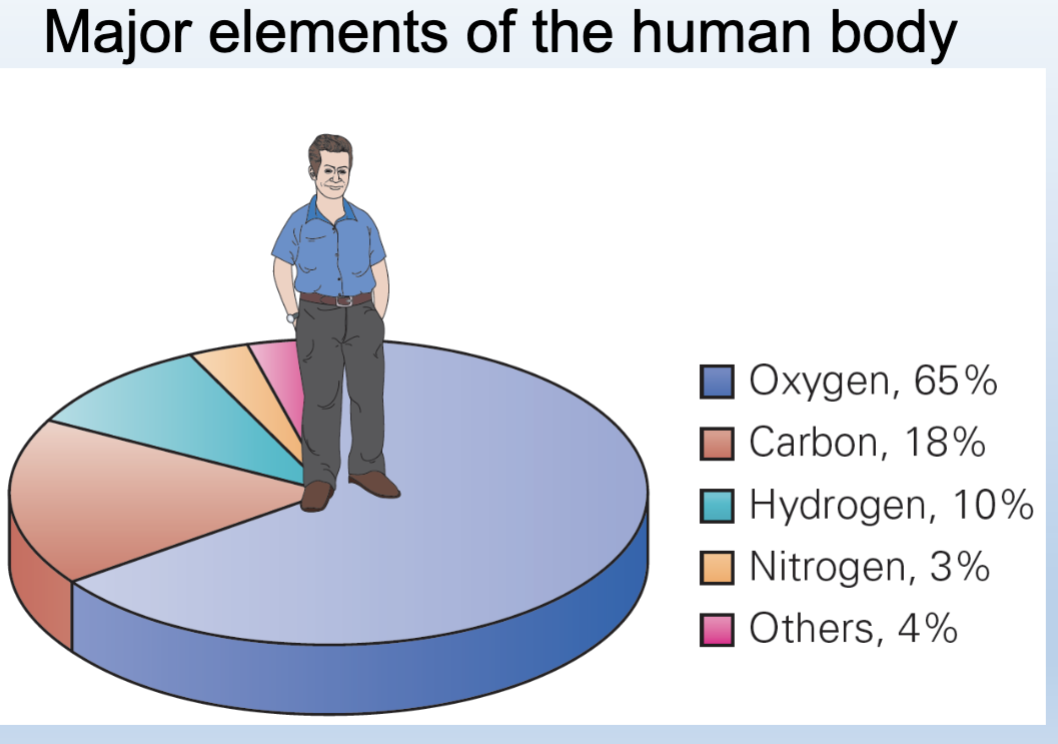 Major elements of the human body

Oxygen, 65%
Carbon, 18%
Hydrogen, 10%
Nitrogen, 3%
Others, 4%